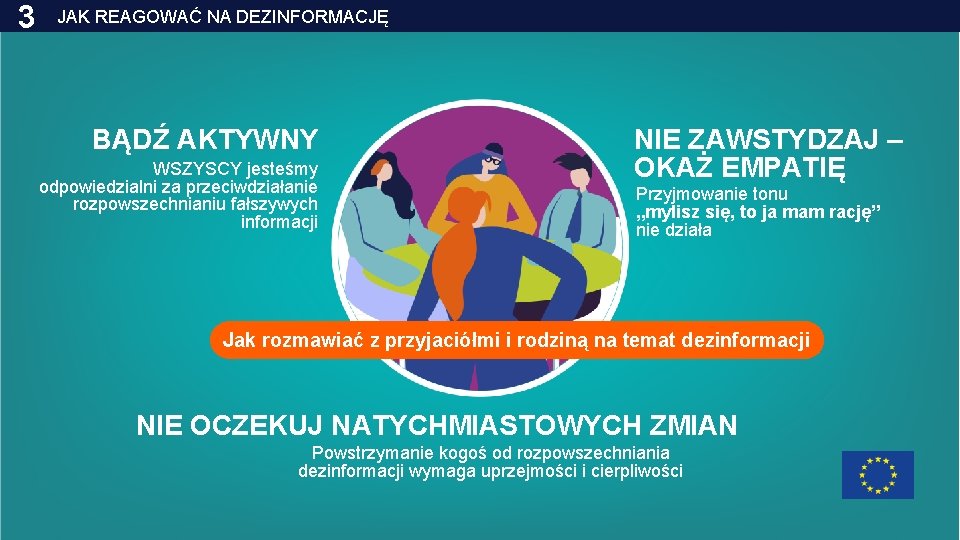 3 JAK REAGOWAĆ NA DEZINFORMACJĘ

BĄDŹ AKTYWNY

WSZYSCY jesteśmy odpowiedzialni za przeciwdziałanie rozpowszechnianiu fałszywych informacji

NIE ZAWSTYDZAJ – OKAŻ EMPATIĘ

Przyjmowanie tonu „mylisz się, to ja mam rację” nie działa

Jak rozmawiać z przyjaciółmi i rodziną na temat dezinformacji

NIE OCZEKUJ NATYCHMIASTOWYCH ZMIAN

Powstrzymanie kogoś od rozpowszechniania dezinformacji wymaga uprzejmości i cierpliwości